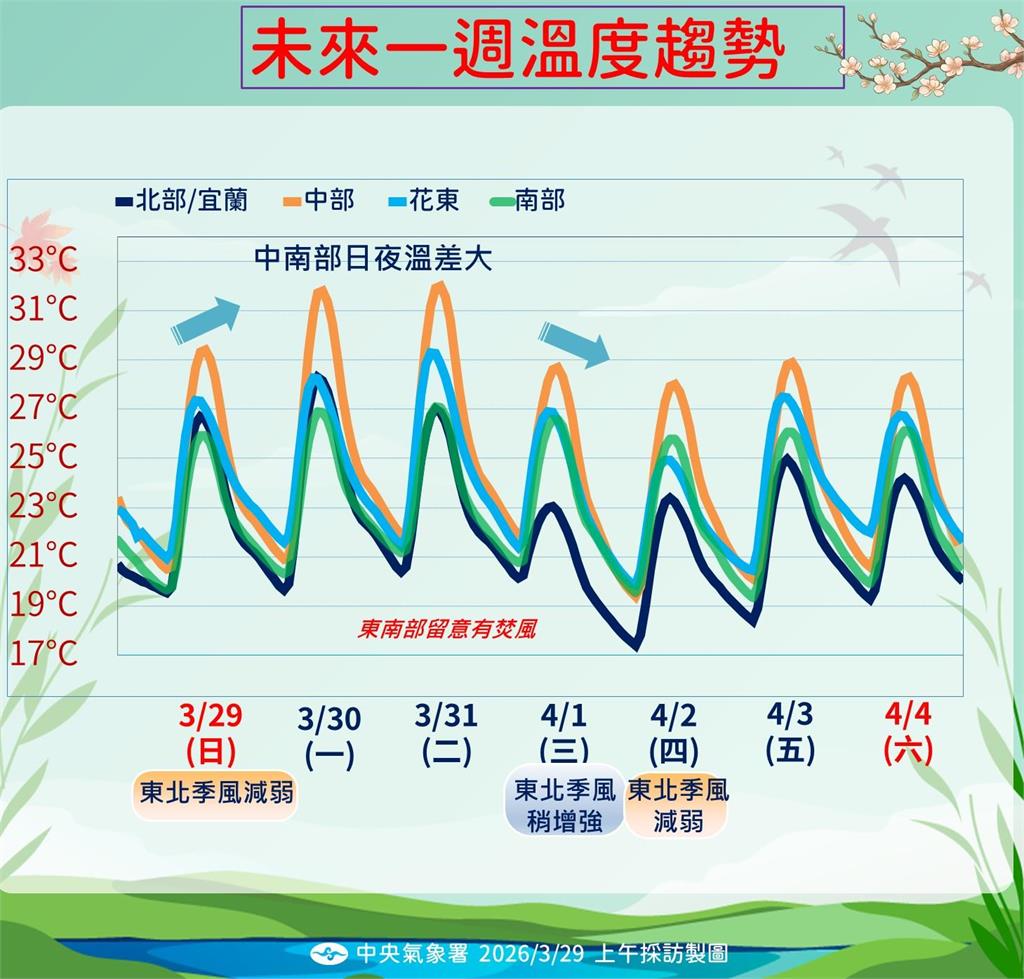 未來一週溫度趨勢

北部/宜蘭 中部 花東 南部

中南部日夜溫差大

33°C
31°C
29°C
27°C
25°C
23°C
21°C
19°C
17°C

東南部留意有焚風

3/29 (日)
3/30 (一)
3/31 (二)
4/1 (三)
4/2 (四)
4/3 (五)
4/4 (六)

東北季風減弱

東北季風稍增強

東北季風減弱

中央氣象署 2026/3/29 上午採訪製圖